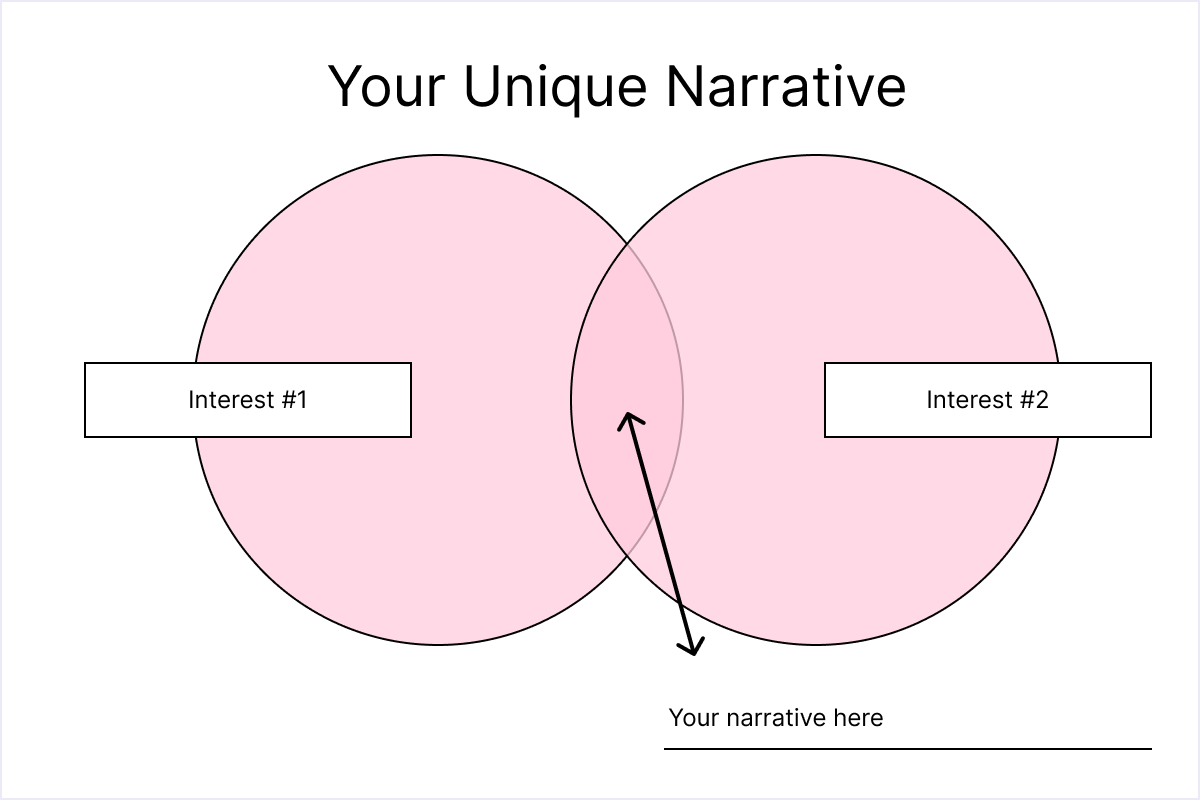 Your Unique Narrative

Interest #1

Interest #2

Your narrative here